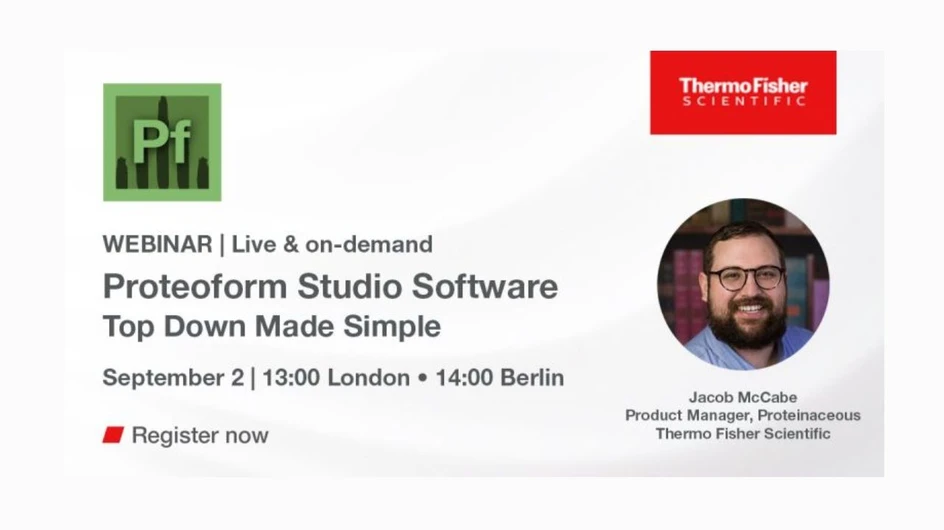 Pf

ThermoFisher
SCIENTIFIC

WEBINAR | Live & on-demand

Proteoform Studio Software
Top Down Made Simple

September 2 | 13:00 London • 14:00 Berlin

Register now

Jacob McCabe
Product Manager, Proteinaceous
Thermo Fisher Scientific